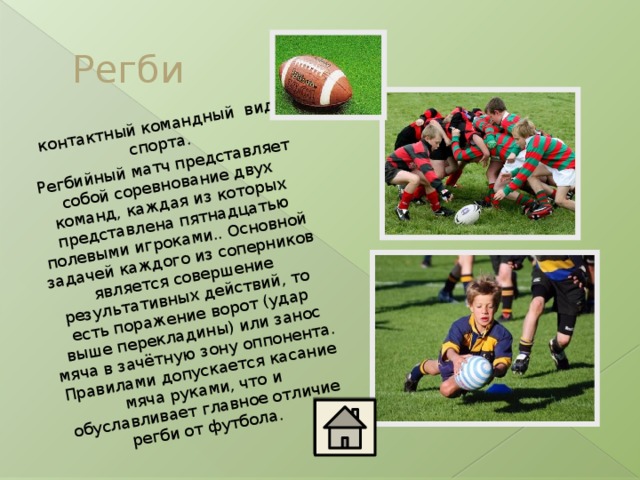 Регби

контактный командный вид спорта.
Регбийный матч представляет собой соревнование двух команд, каждая из которых представлена пятнадцатью полевыми игроками.. Основной задачей каждого из соперников является совершение результативных действий, то есть поражение ворот (удар выше перекладины) или занос мяча в зачётную зону оппонента. Правилами допускается касание мяча руками, что и обуславливает главное отличие регби от футбола.